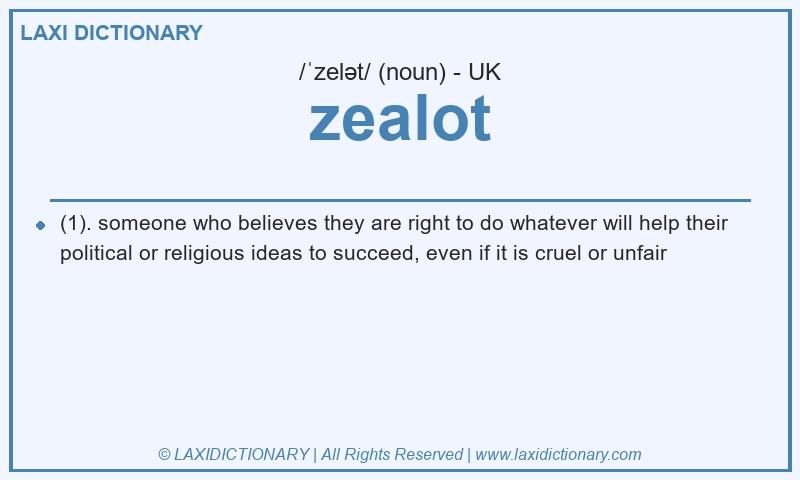 LAXI DICTIONARY

/ˈzelət/ (noun) - UK

zealot

(1). someone who believes they are right to do whatever will help their political or religious ideas to succeed, even if it is cruel or unfair

© LAXIDICTIONARY | All Rights Reserved | www.laxidictionary.com